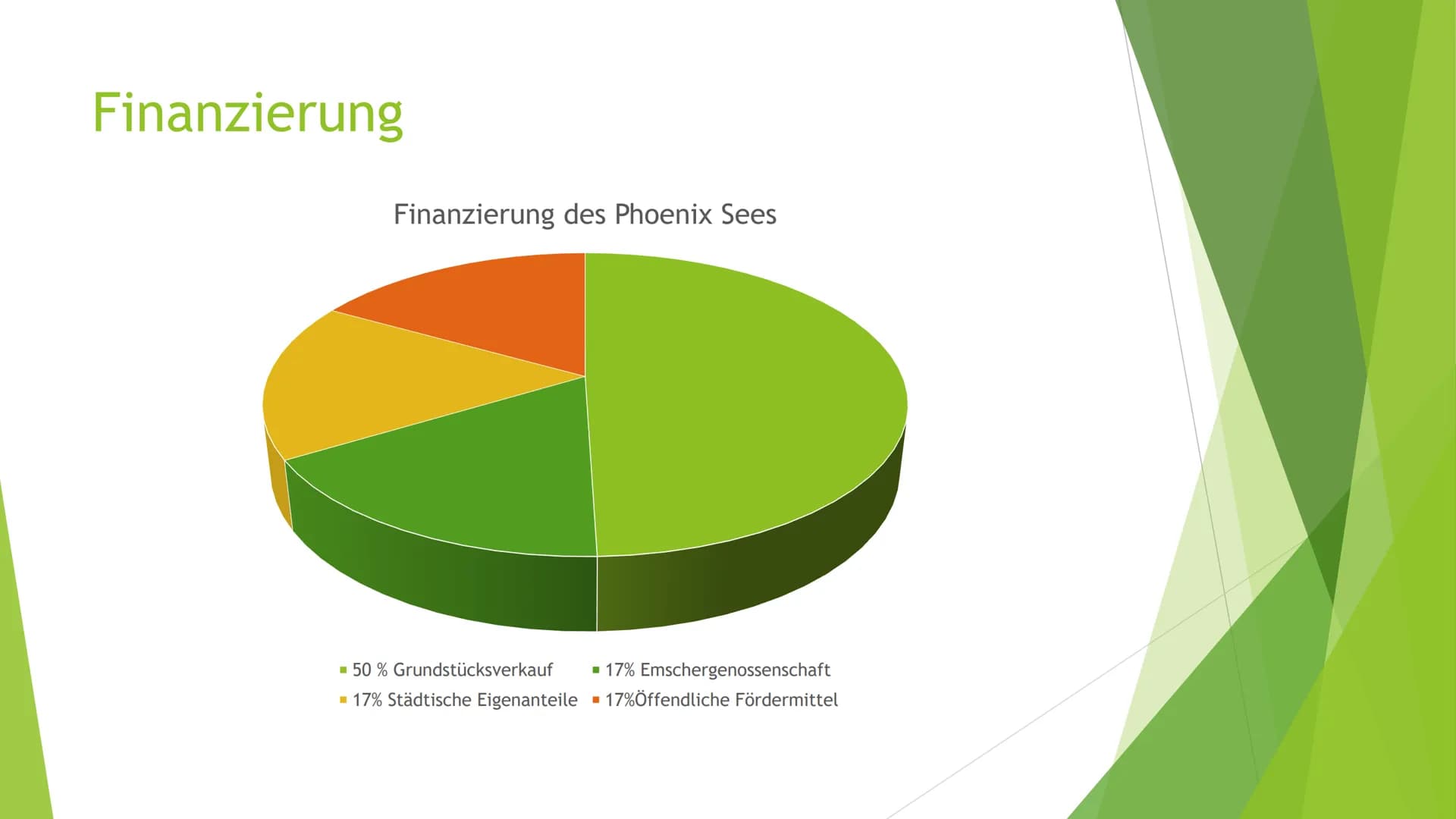 Finanzierung

Finanzierung des Phoenix Sees

50 % Grundstücksverkauf
17% Emschergenossenschaft
17% Städtische Eigenanteile
17%Öffendliche Fördermittel